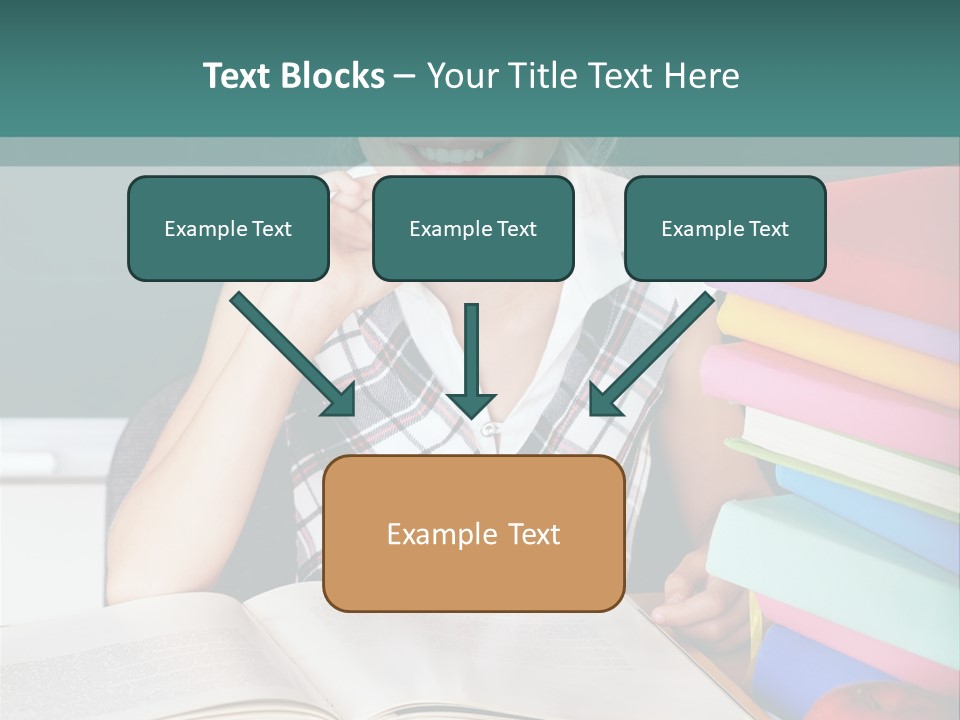 Text Blocks – Your Title Text Here

Example Text

Example Text

Example Text

Example Text